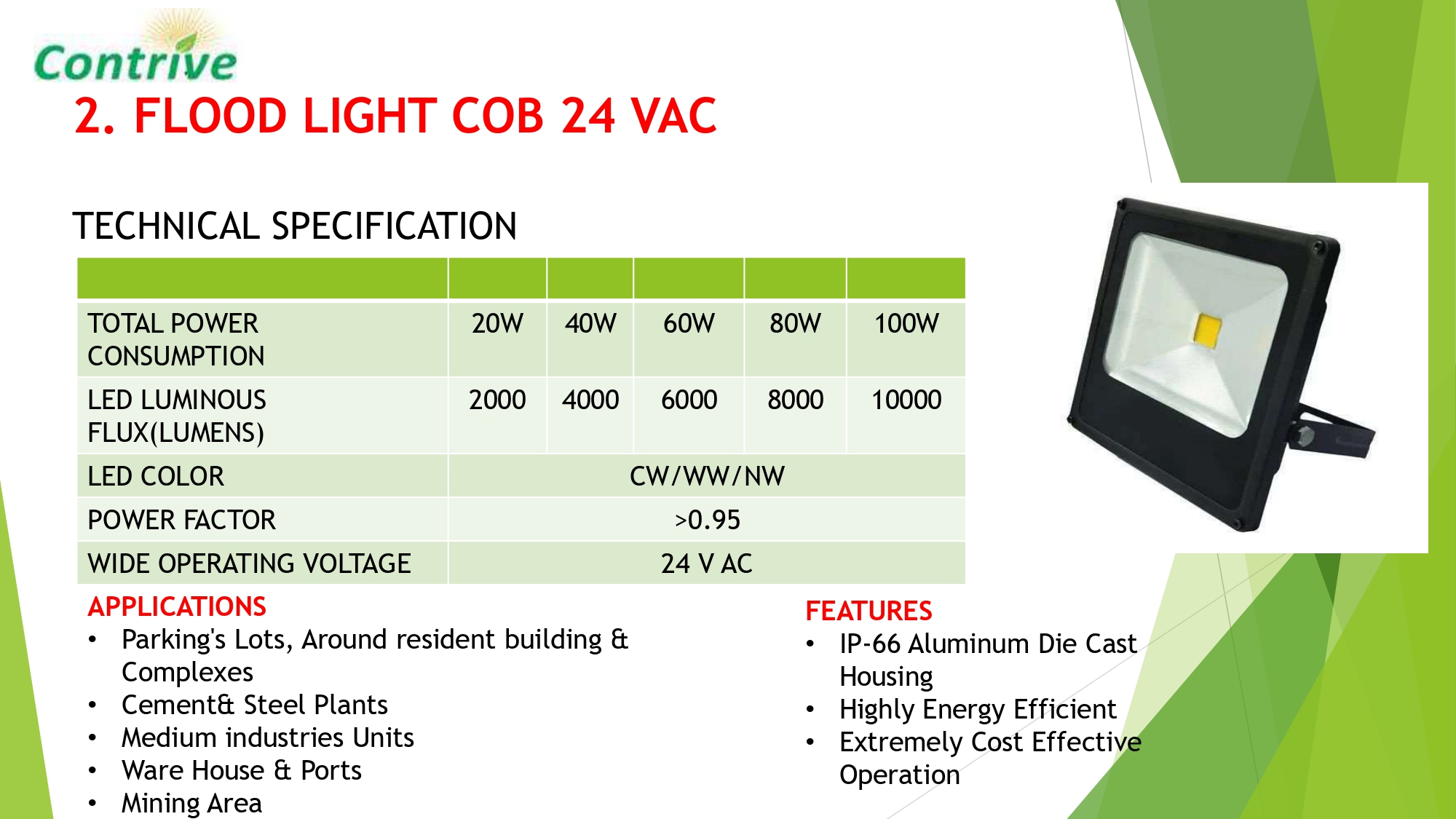 Contrive

2. FLOOD LIGHT COB 24 VAC

TECHNICAL SPECIFICATION

| | | | | | |
|---|---|---|---|---|---|
| TOTAL POWER CONSUMPTION | 20W | 40W | 60W | 80W | 100W |
| LED LUMINOUS FLUX(LUMENS) | 2000 | 4000 | 6000 | 8000 | 10000 |
| LED COLOR | CW/WW/NW | | | | |
| POWER FACTOR | >0.95 | | | | |
| WIDE OPERATING VOLTAGE | 24 V AC | | | | |

APPLICATIONS
• Parking's Lots, Around resident building & Complexes
• Cement& Steel Plants
• Medium industries Units
• Ware House & Ports
• Mining Area

FEATURES
• IP-66 Aluminum Die Cast Housing
• Highly Energy Efficient
• Extremely Cost Effective Operation